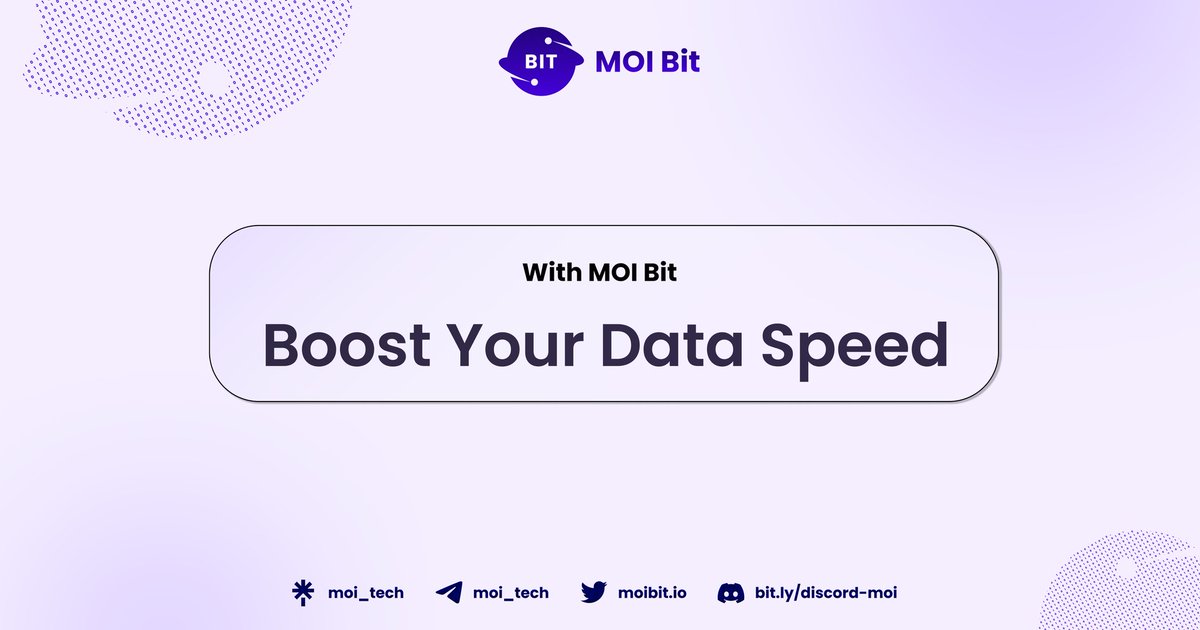 BIT MOI Bit

With MOI Bit

Boost Your Data Speed

moi_tech moi_tech moibit.io bit.ly/discord-moi